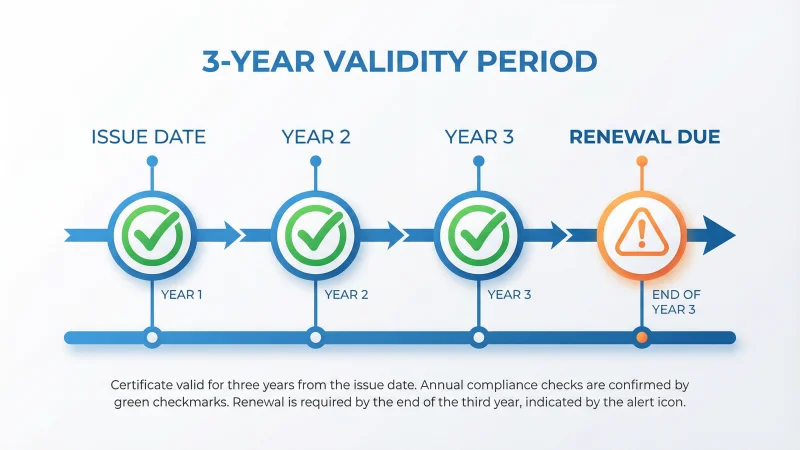 3-YEAR VALIDITY PERIOD

ISSUE DATE

YEAR 2

YEAR 3

RENEWAL DUE

YEAR 1

YEAR 2

YEAR 3

END OF YEAR 3

Certificate valid for three years from the issue date. Annual compliance checks are confirmed by green checkmarks. Renewal is required by the end of the third year, indicated by the alert icon.